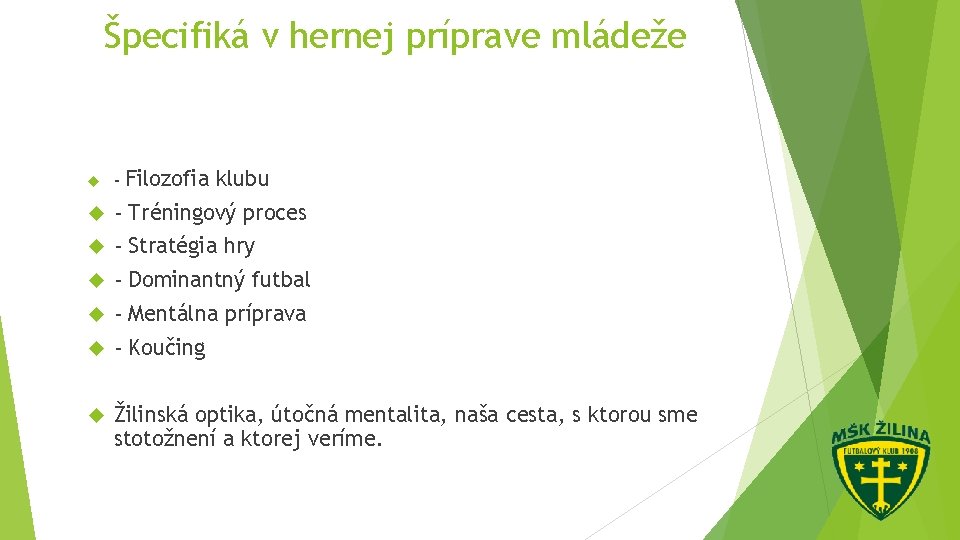 Špecifiká v hernej príprave mládeže

- Filozofia klubu
- Tréningový proces
- Stratégia hry
- Dominantný futbal
- Mentálna príprava
- Koučing

Žilinská optika, útočná mentalita, naša cesta, s ktorou sme stotožnení a ktorej veríme.

MŠK ŽILINA
FUTBALOVÝ KLUB 1908